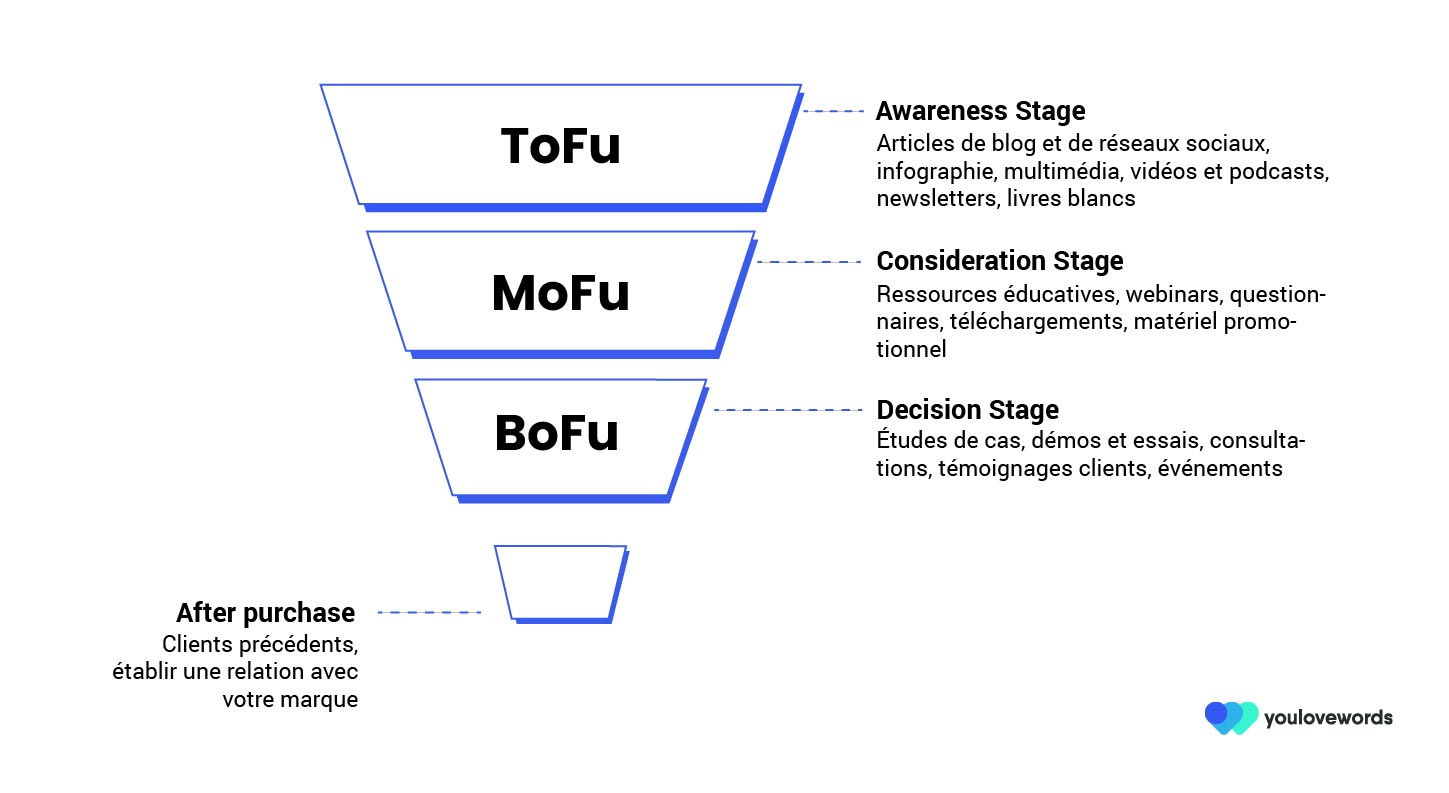 ToFu

Awareness Stage
Articles de blog et de réseaux sociaux, infographie, multimédia, vidéos et podcasts, newsletters, livres blancs

MoFu

Consideration Stage
Ressources éducatives, webinars, questionnaires, téléchargements, matériel promotionnel

BoFu

Decision Stage
Études de cas, démos et essais, consultations, témoignages clients, événements

After purchase
Clients précédents, établir une relation avec votre marque

youlovewords